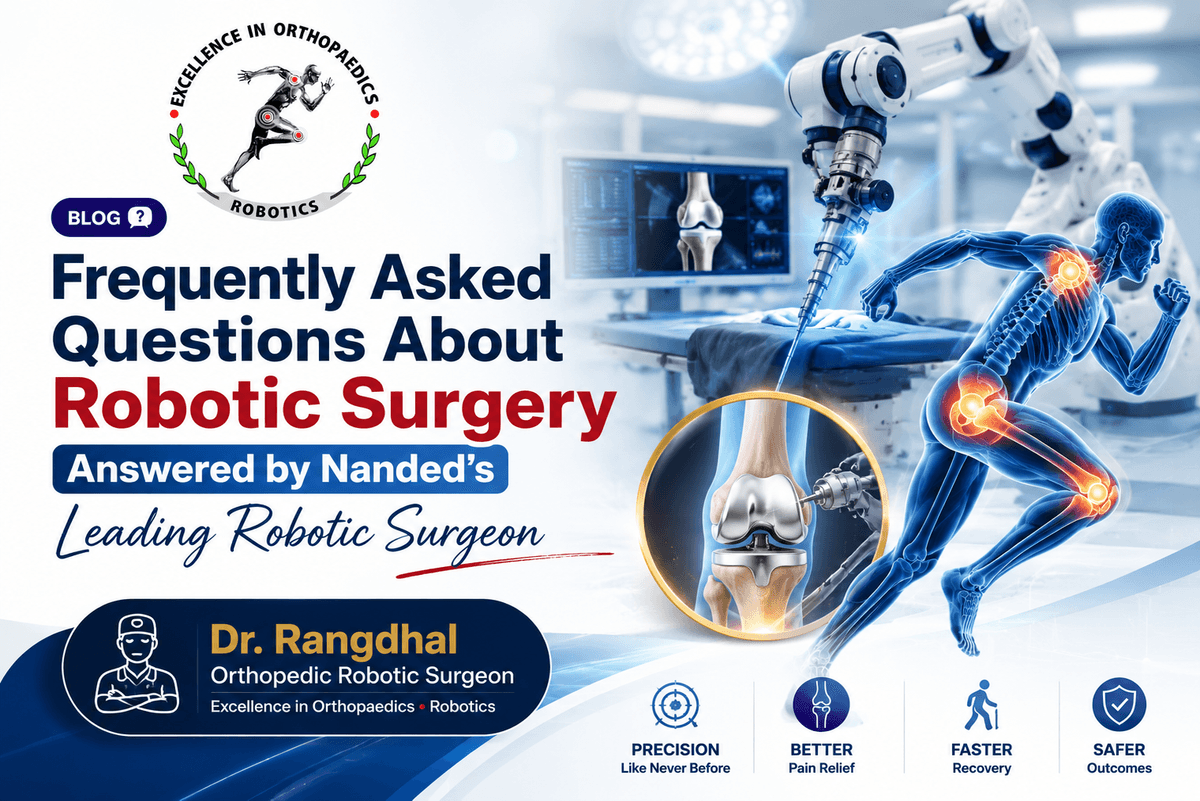 EXCELLENCE IN ORTHOPAEDICS
ROBOTICS

BLOG

Frequently Asked Questions About Robotic Surgery

Answered by Nanded's

Leading Robotic Surgeon

Dr. Rangdhal
Orthopedic Robotic Surgeon
Excellence in Orthopaedics • Robotics

PRECISION
Like Never Before

BETTER
Pain Relief

FASTER
Recovery

SAFER
Outcomes